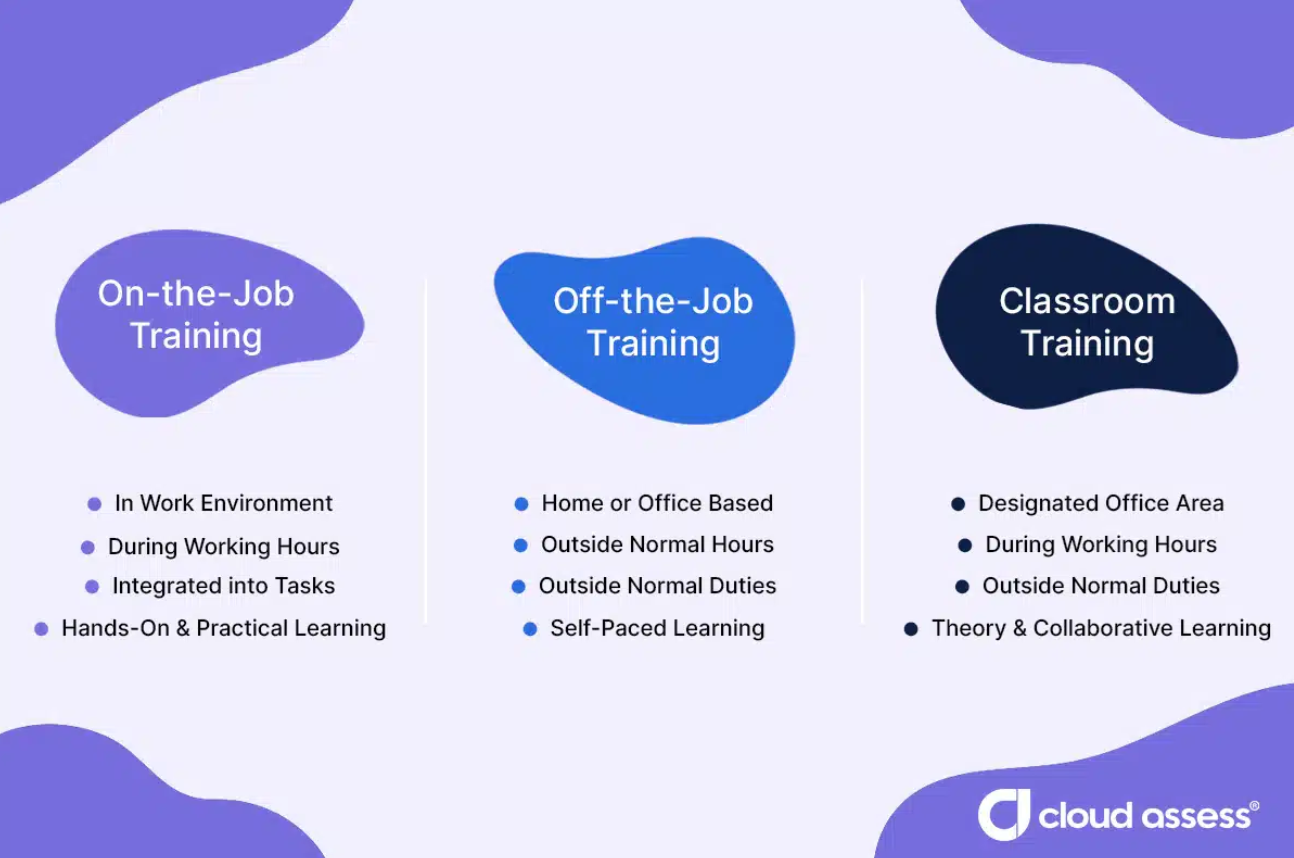 On-the-Job Training

- In Work Environment
- During Working Hours
- Integrated into Tasks
- Hands-On & Practical Learning

Off-the-Job Training

- Home or Office Based
- Outside Normal Hours
- Outside Normal Duties
- Self-Paced Learning

Classroom Training

- Designated Office Area
- During Working Hours
- Outside Normal Duties
- Theory & Collaborative Learning

cloud assess®